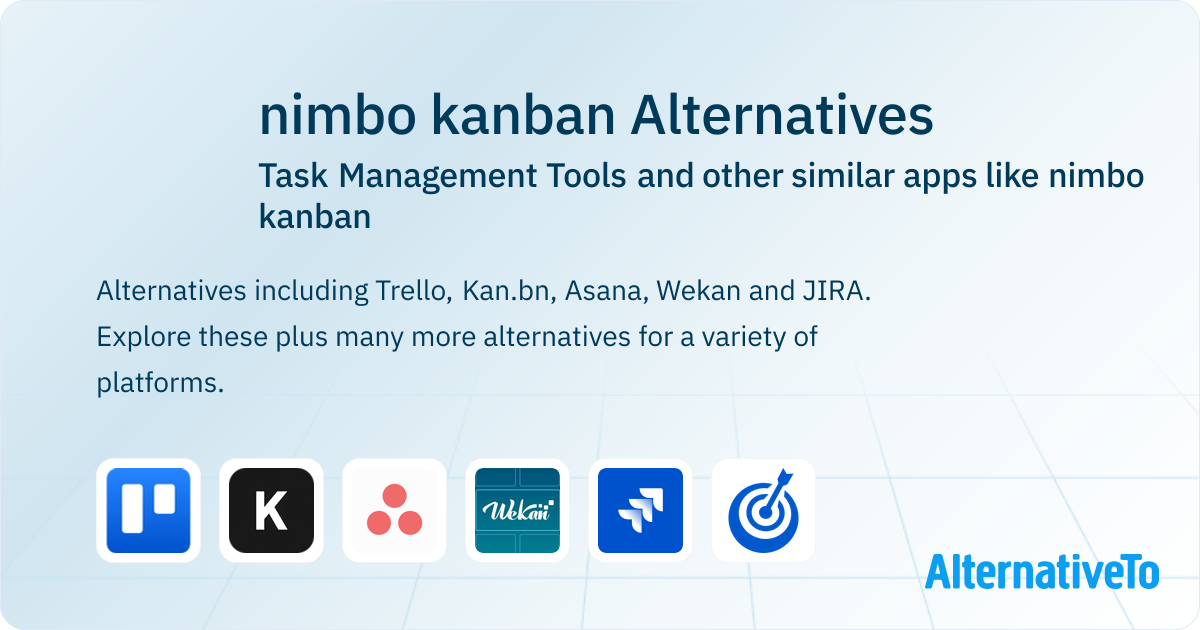 nimbo kanban Alternatives

Task Management Tools and other similar apps like nimbo kanban

Alternatives including Trello, Kan.bn, Asana, Wekan and JIRA. Explore these plus many more alternatives for a variety of platforms.

K

Wekan

AlternativeTo